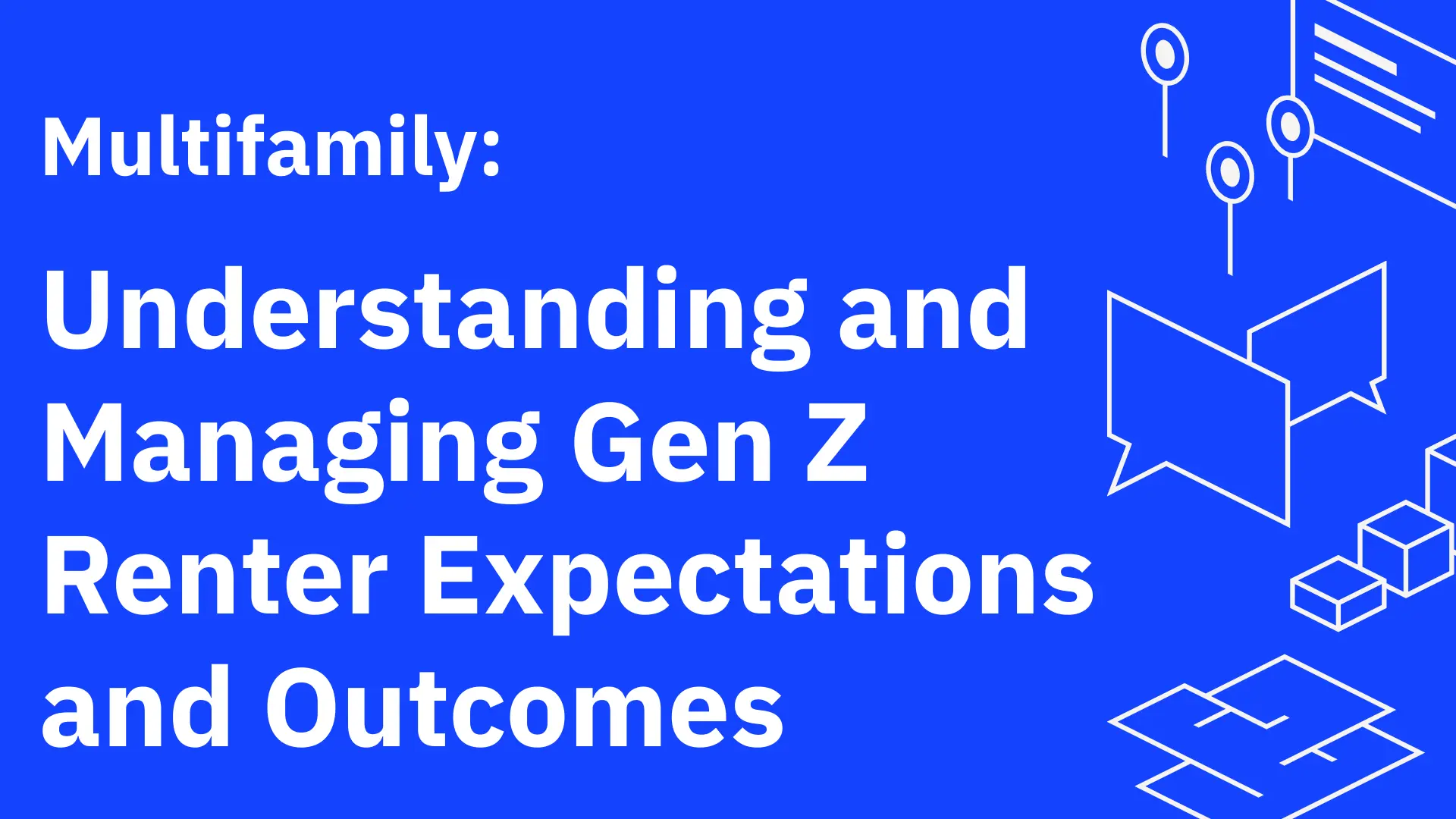 Multifamily:

Understanding and Managing Gen Z Renter Expectations and Outcomes